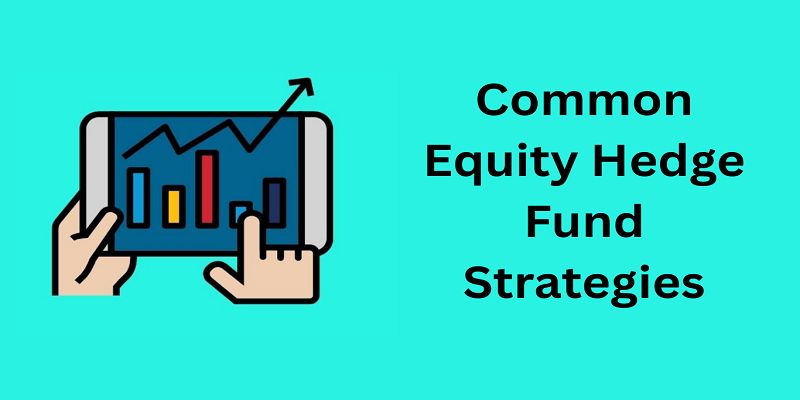 Common Equity Hedge Fund Strategies